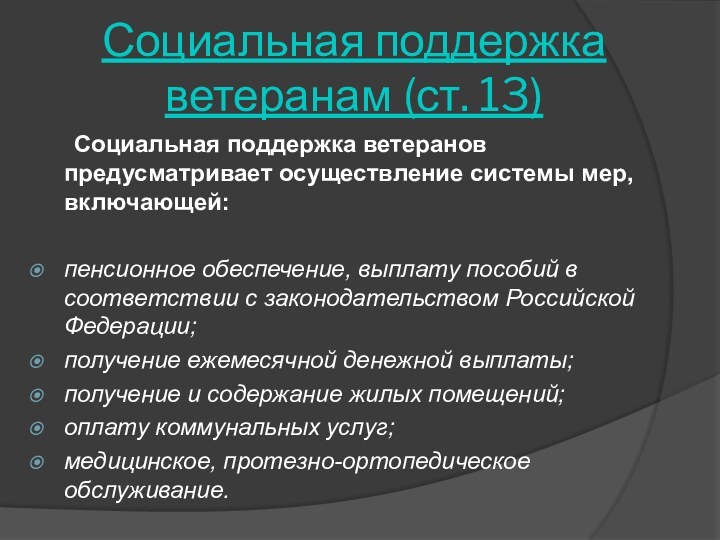 Социальная поддержка ветеранам (ст. 13)

Социальная поддержка ветеранов предусматривает осуществление системы мер, включающей:

пенсионное обеспечение, выплату пособий в соответствии с законодательством Российской Федерации;
получение ежемесячной денежной выплаты;
получение и содержание жилых помещений;
оплату коммунальных услуг;
медицинское, протезно-ортопедическое обслуживание.